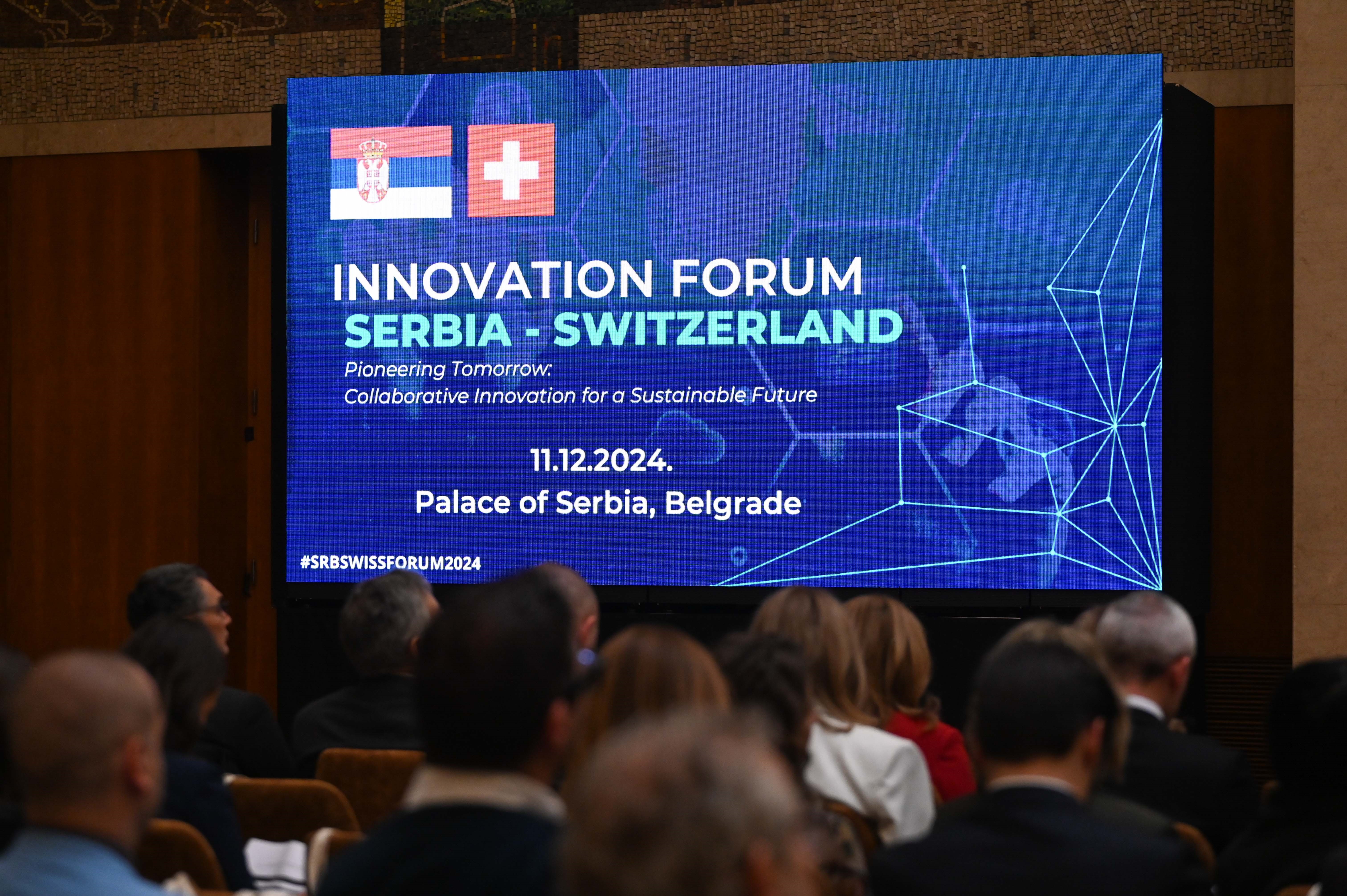 INNOVATION FORUM
SERBIA - SWITZERLAND
Pioneering Tomorrow:
Collaborative Innovation for a Sustainable Future

11.12.2024.
Palace of Serbia, Belgrade

#SRBSWISSFORUM2024